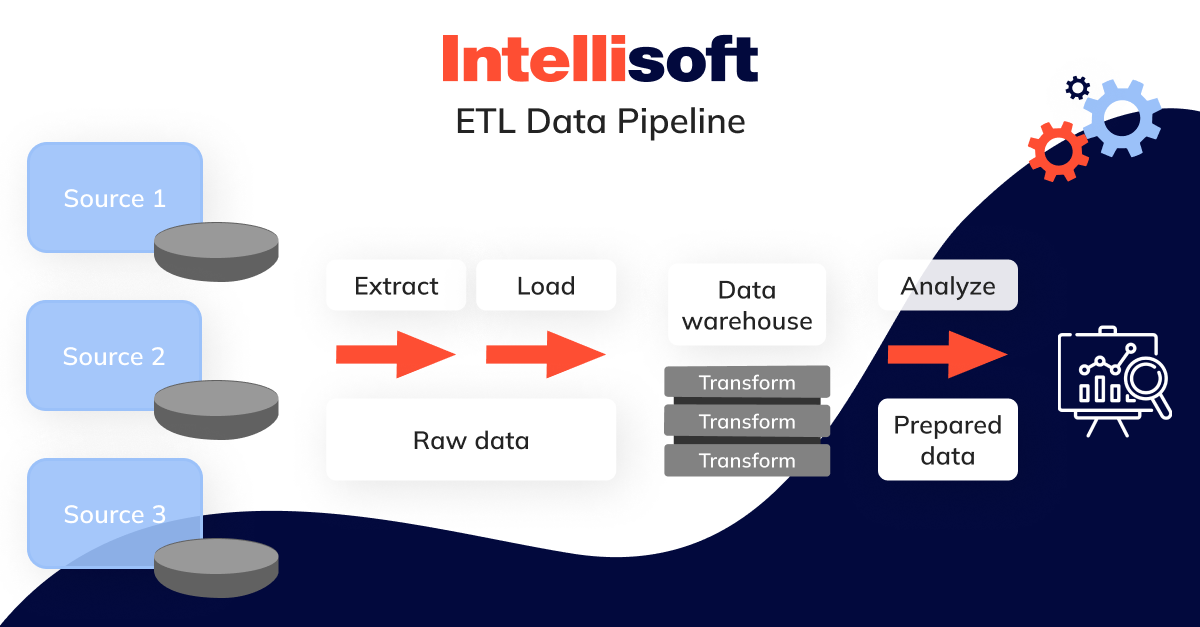 Intellisoft
ETL Data Pipeline

Source 1

Source 2

Source 3

Extract

Load

Raw data

Data warehouse

Transform

Transform

Transform

Analyze

Prepared data